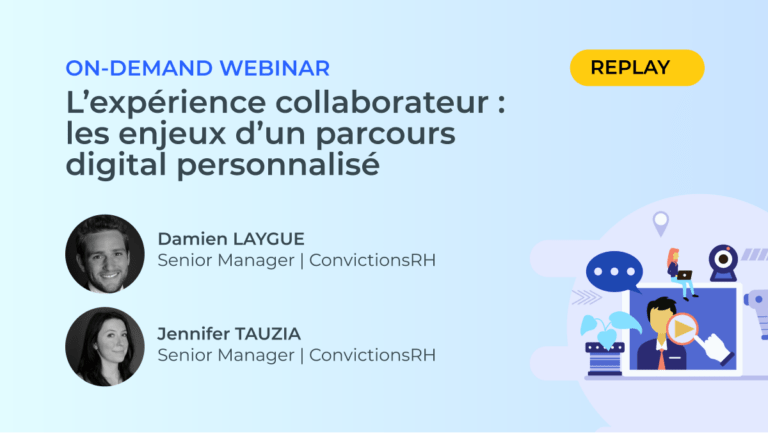 ON-DEMAND WEBINAR

REPLAY

L'expérience collaborateur : les enjeux d'un parcours digital personnalisé

Damien LAYGUE
Senior Manager | ConvictionsRH

Jennifer TAUZIA
Senior Manager | ConvictionsRH